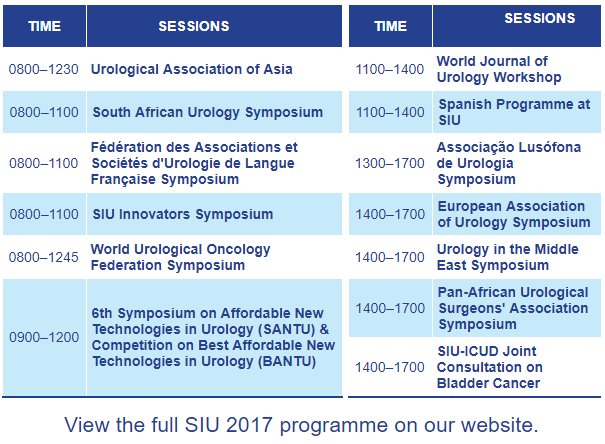 | TIME | SESSIONS |
|---|---|
| 0800–1230 | Urological Association of Asia |
| 0800–1100 | South African Urology Symposium |
| 0800–1100 | Fédération des Associations et Sociétés d'Urologie de Langue Française Symposium |
| 0800–1100 | SIU Innovators Symposium |
| 0800–1245 | World Urological Oncology Federation Symposium |
| 0900–1200 | 6th Symposium on Affordable New Technologies in Urology (SANTU) & Competition on Best Affordable New Technologies in Urology (BANTU) |

| TIME | SESSIONS |
|---|---|
| 1100–1400 | World Journal of Urology Workshop |
| 1100–1400 | Spanish Programme at SIU |
| 1300–1700 | Associação Lusófona de Urologia Symposium |
| 1400–1700 | European Association of Urology Symposium |
| 1400–1700 | Urology in the Middle East Symposium |
| 1400–1700 | Pan-African Urological Surgeons' Association Symposium |
| 1400–1700 | SIU-ICUD Joint Consultation on Bladder Cancer |

View the full SIU 2017 programme on our website.